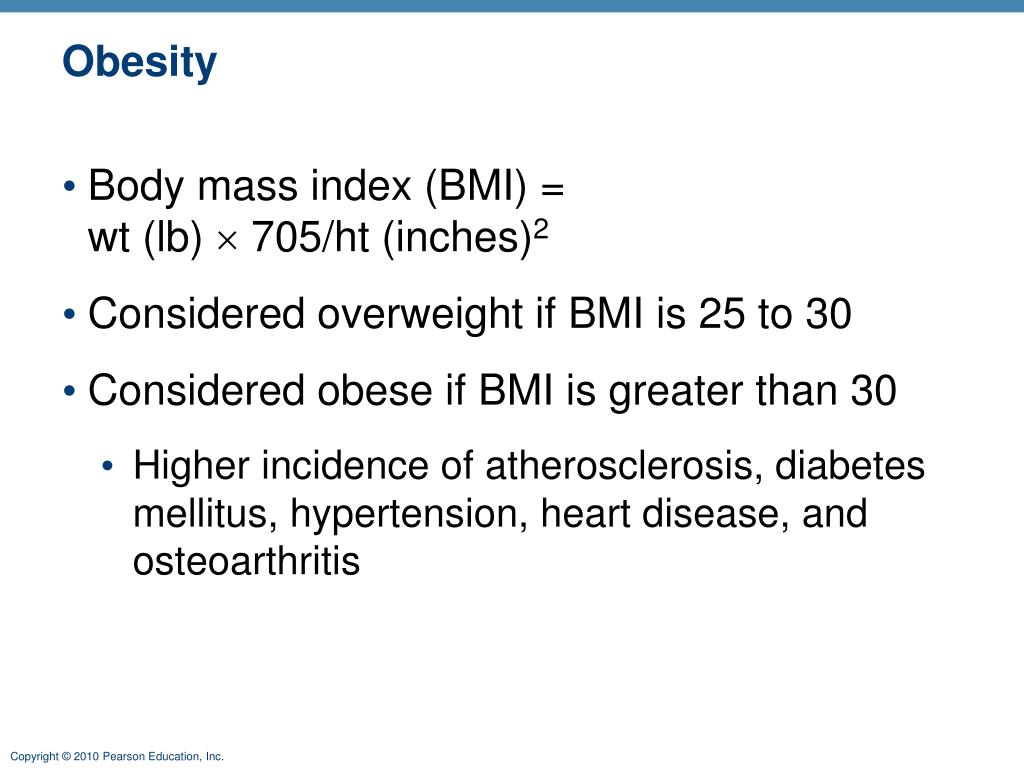 Obesity

• Body mass index (BMI) = wt (lb) $\times$ 705/ht (inches)$^2$

• Considered overweight if BMI is 25 to 30

• Considered obese if BMI is greater than 30

• Higher incidence of atherosclerosis, diabetes mellitus, hypertension, heart disease, and osteoarthritis

Copyright © 2010 Pearson Education, Inc.